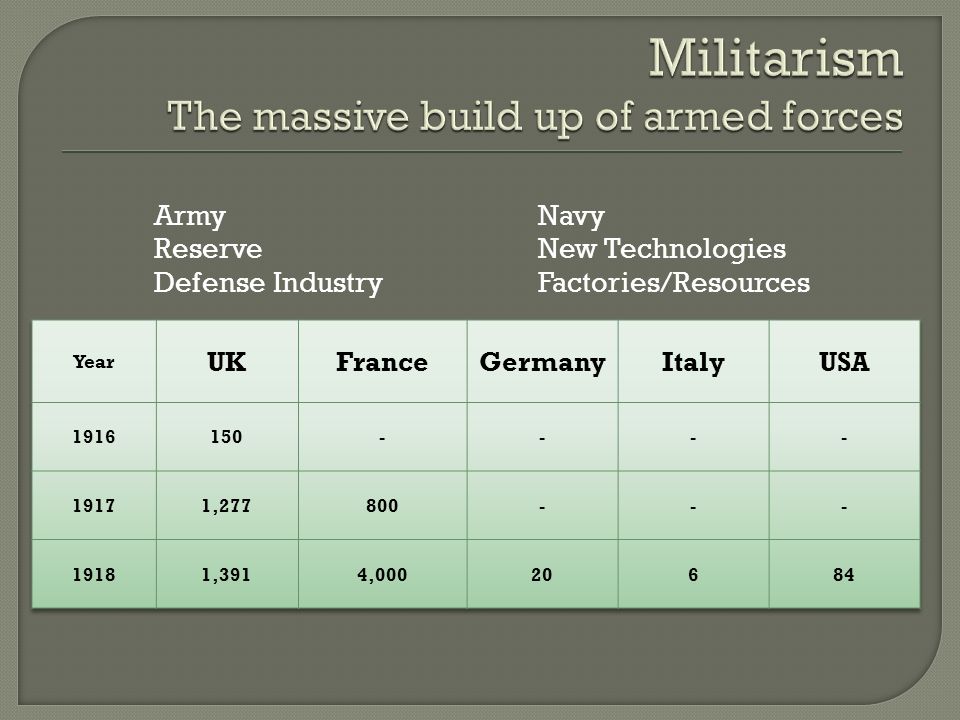 Militarism
The massive build up of armed forces

Army
Reserve
Defense Industry

Navy
New Technologies
Factories/Resources

| Year | UK | France | Germany | Italy | USA |
|---|---|---|---|---|---|
| 1916 | 150 | - | - | - | - |
| 1917 | 1,277 | 800 | - | - | - |
| 1918 | 1,391 | 4,000 | 20 | 6 | 84 |